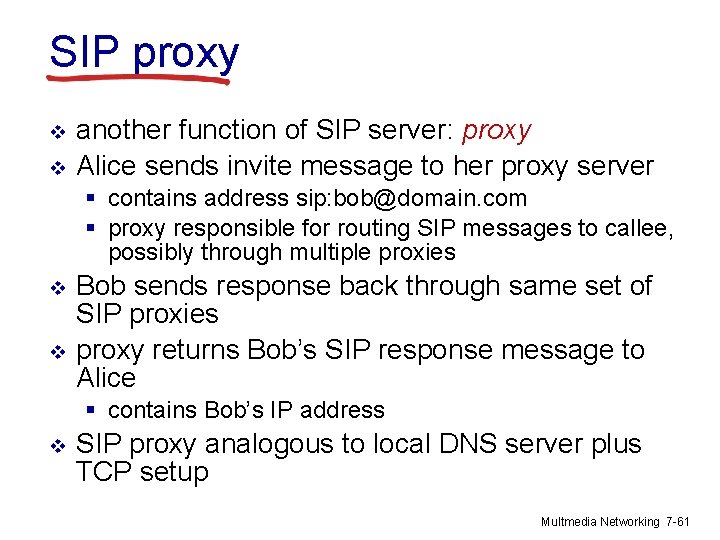 SIP proxy

❖ another function of SIP server: proxy
❖ Alice sends invite message to her proxy server
  ▪ contains address sip:bob@domain.com
  ▪ proxy responsible for routing SIP messages to callee, possibly through multiple proxies
❖ Bob sends response back through same set of SIP proxies
❖ proxy returns Bob's SIP response message to Alice
  ▪ contains Bob's IP address
❖ SIP proxy analogous to local DNS server plus TCP setup

Multmedia Networking 7-61